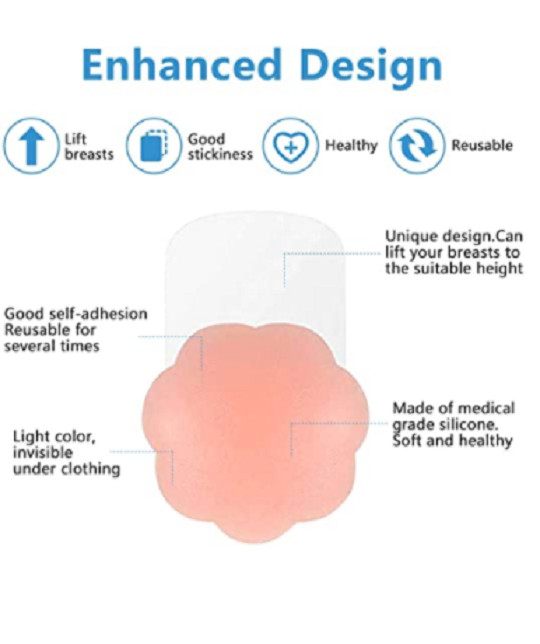 Enhanced Design

Lift breasts

Good stickiness

Healthy

Reusable

Unique design.Can lift your breasts to the suitable height

Good self-adhesion Reusable for several times

Made of medical grade silicone. Soft and healthy

Light color, invisible under clothing